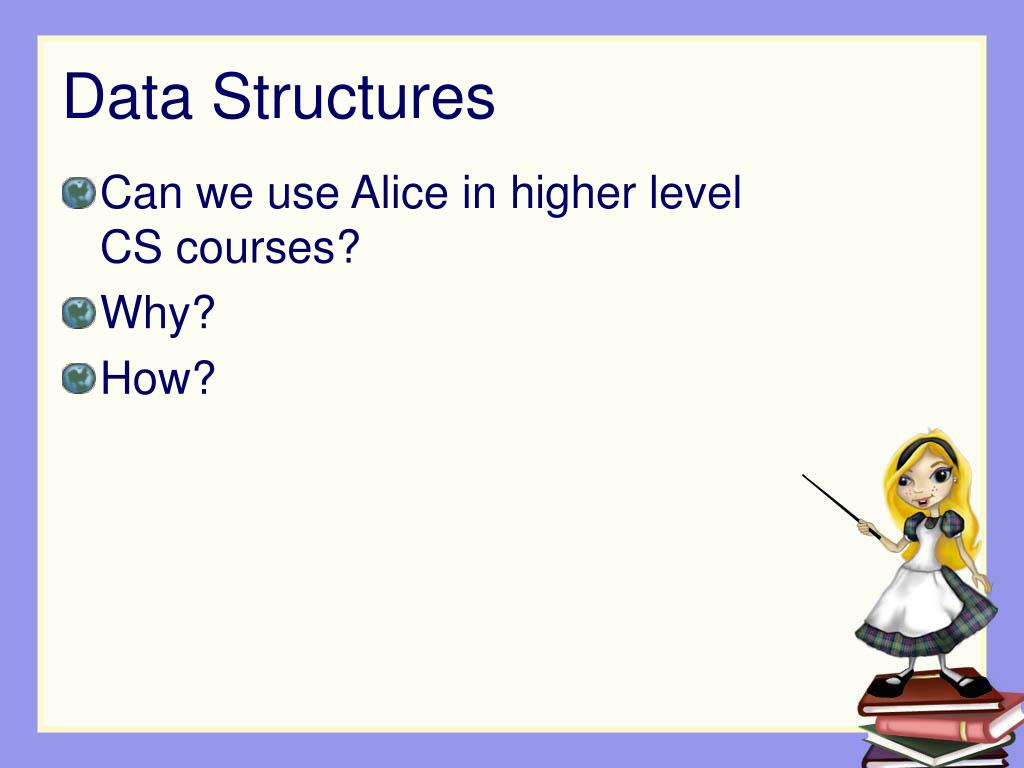 Data Structures

Can we use Alice in higher level CS courses?

Why?

How?